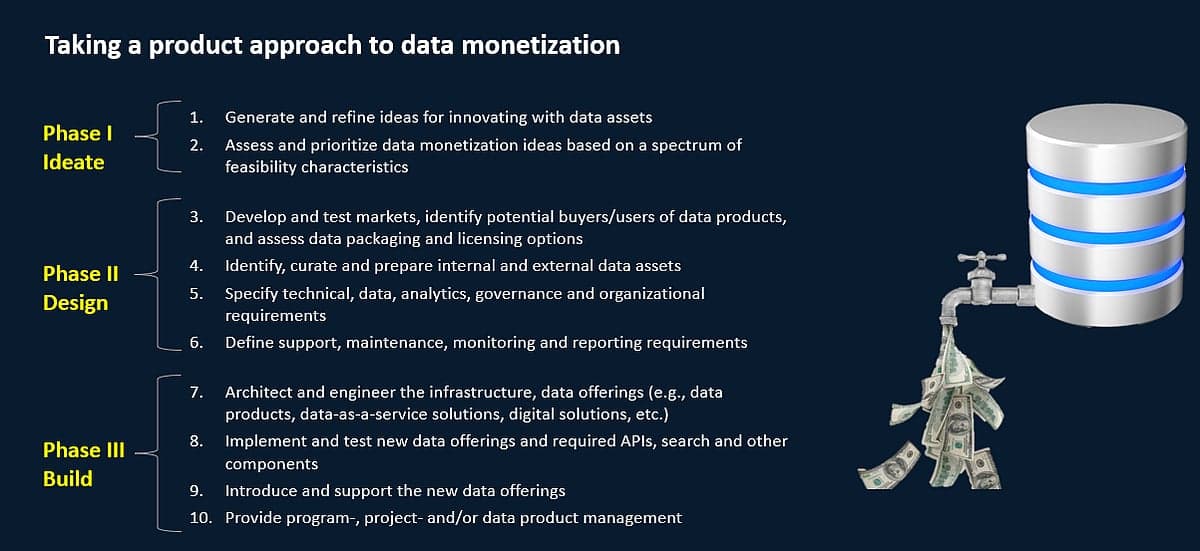 Taking a product approach to data monetization

Phase I
Ideate

1. Generate and refine ideas for innovating with data assets
2. Assess and prioritize data monetization ideas based on a spectrum of feasibility characteristics

Phase II
Design

3. Develop and test markets, identify potential buyers/users of data products, and assess data packaging and licensing options
4. Identify, curate and prepare internal and external data assets
5. Specify technical, data, analytics, governance and organizational requirements
6. Define support, maintenance, monitoring and reporting requirements

Phase III
Build

7. Architect and engineer the infrastructure, data offerings (e.g., data products, data-as-a-service solutions, digital solutions, etc.)
8. Implement and test new data offerings and required APIs, search and other components
9. Introduce and support the new data offerings
10. Provide program-, project- and/or data product management